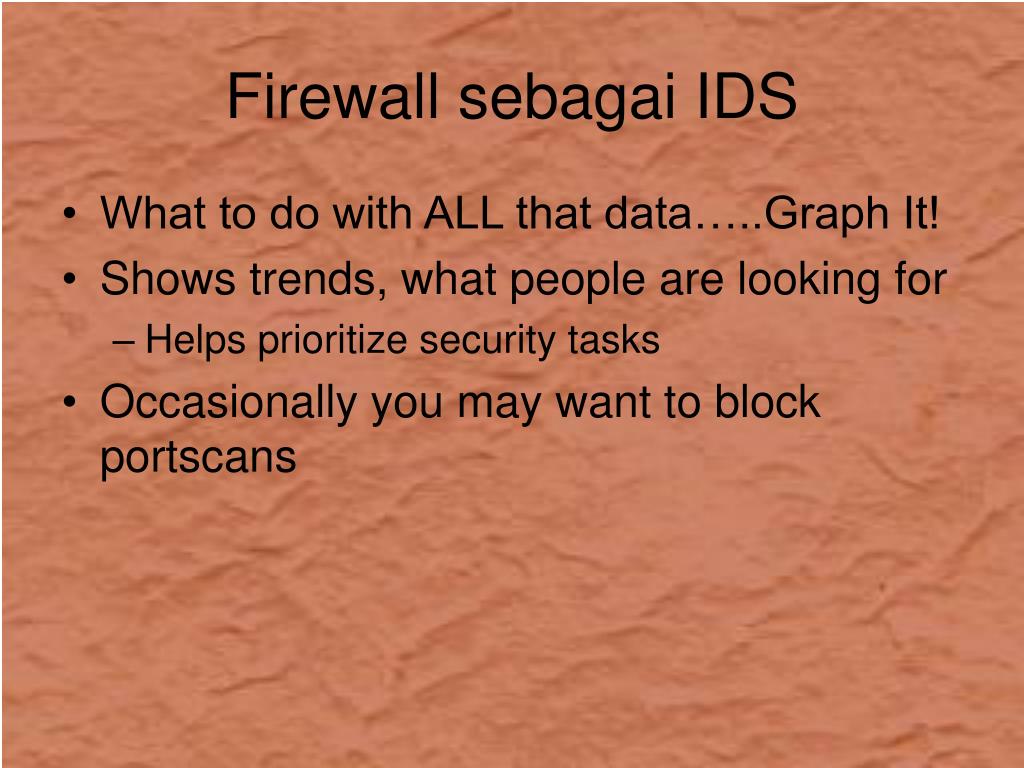 Firewall sebagai IDS

• What to do with ALL that data…..Graph It!
• Shows trends, what people are looking for
– Helps prioritize security tasks
• Occasionally you may want to block portscans